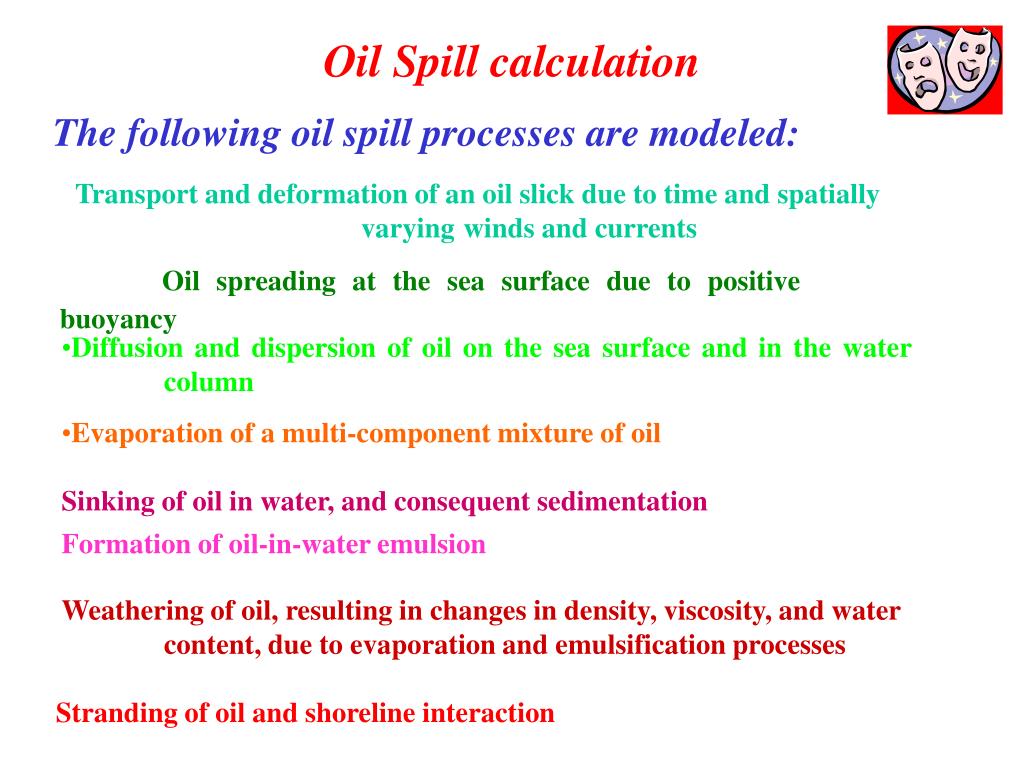 Oil Spill calculation

The following oil spill processes are modeled:

Transport and deformation of an oil slick due to time and spatially varying winds and currents

Oil spreading at the sea surface due to positive buoyancy

•Diffusion and dispersion of oil on the sea surface and in the water column

•Evaporation of a multi-component mixture of oil

Sinking of oil in water, and consequent sedimentation

Formation of oil-in-water emulsion

Weathering of oil, resulting in changes in density, viscosity, and water content, due to evaporation and emulsification processes

Stranding of oil and shoreline interaction